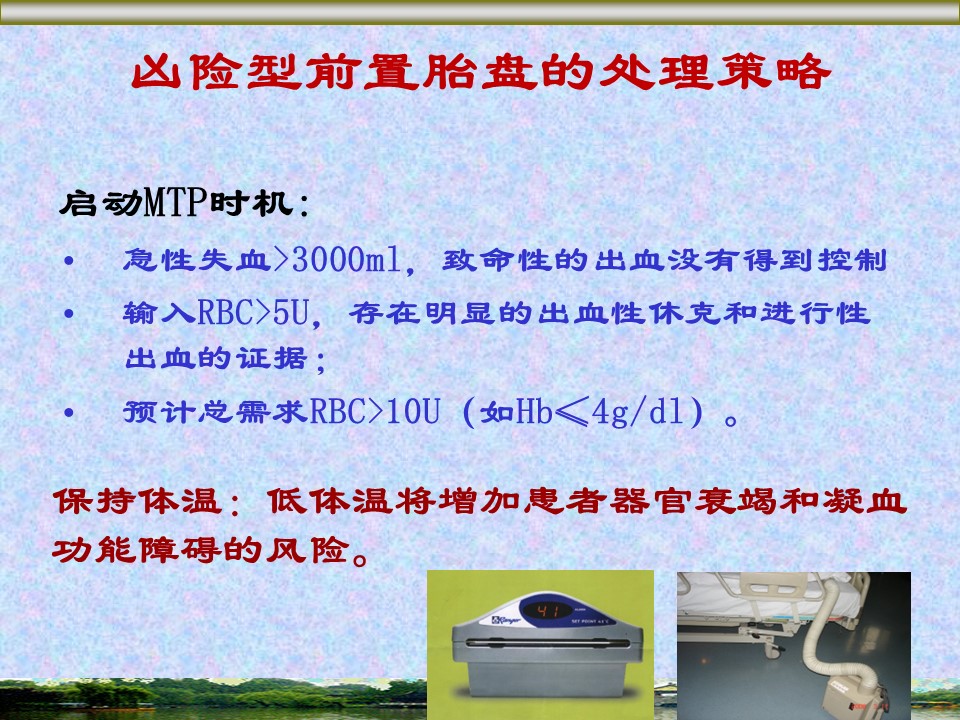 凶险型前置胎盘的处理策略

启动MTP时机：

• 急性失血>3000ml，致命性的出血没有得到控制

• 输入RBC>5U，存在明显的出血性休克和进行性出血的证据；

• 预计总需求RBC>10U（如Hb≤4g/dl）。

保持体温：低体温将增加患者器官衰竭和凝血功能障碍的风险。

41
SET POINT 41°C